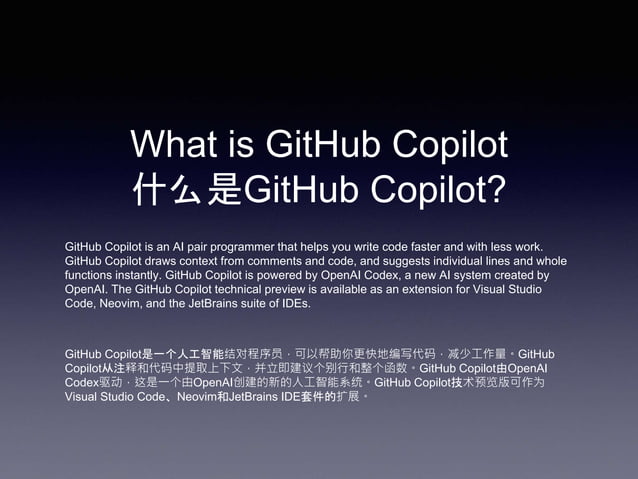 What is GitHub Copilot
什么是GitHub Copilot?

GitHub Copilot is an AI pair programmer that helps you write code faster and with less work. GitHub Copilot draws context from comments and code, and suggests individual lines and whole functions instantly. GitHub Copilot is powered by OpenAI Codex, a new AI system created by OpenAI. The GitHub Copilot technical preview is available as an extension for Visual Studio Code, Neovim, and the JetBrains suite of IDEs.

GitHub Copilot是一个人工智能结对程序员，可以帮助你更快地编写代码，减少工作量。GitHub Copilot从注释和代码中提取上下文，并立即建议个别行和整个函数。GitHub Copilot由OpenAI Codex驱动，这是一个由OpenAI创建的新的人工智能系统。GitHub Copilot技术预览版可作为Visual Studio Code、Neovim和JetBrains IDE套件的扩展。